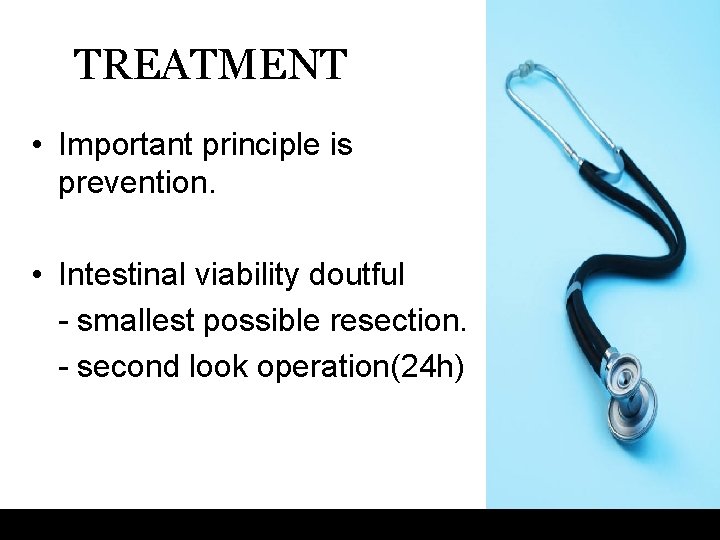 TREATMENT

• Important principle is prevention.

• Intestinal viability doutful
- smallest possible resection.
- second look operation(24h)